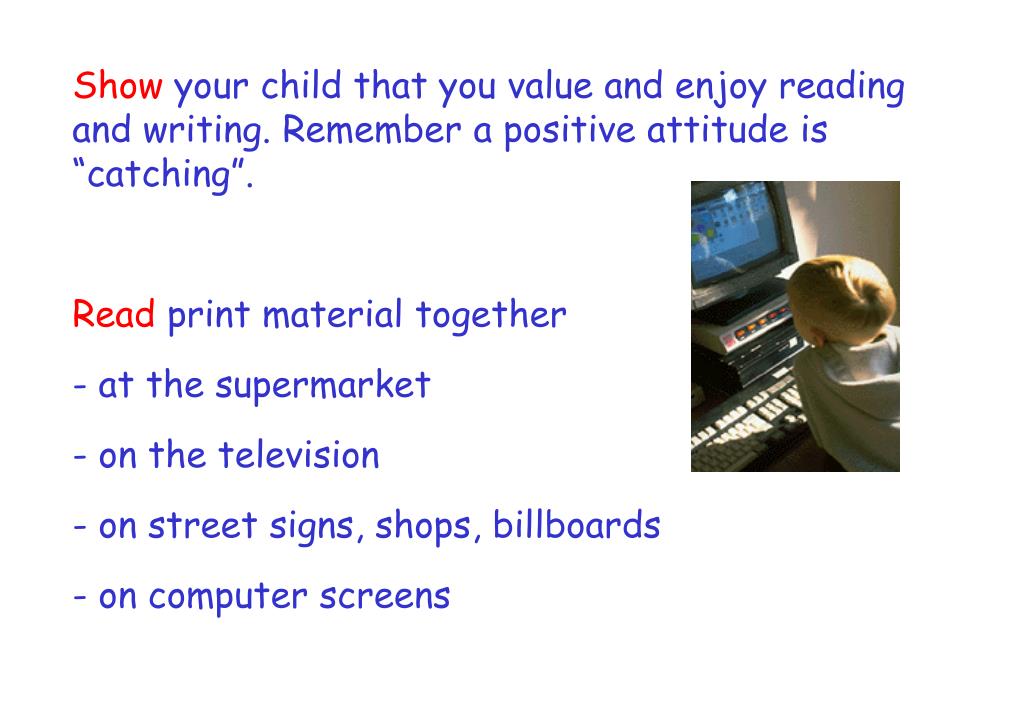 Show your child that you value and enjoy reading and writing. Remember a positive attitude is “catching”.

Read print material together

- at the supermarket

- on the television

- on street signs, shops, billboards

- on computer screens